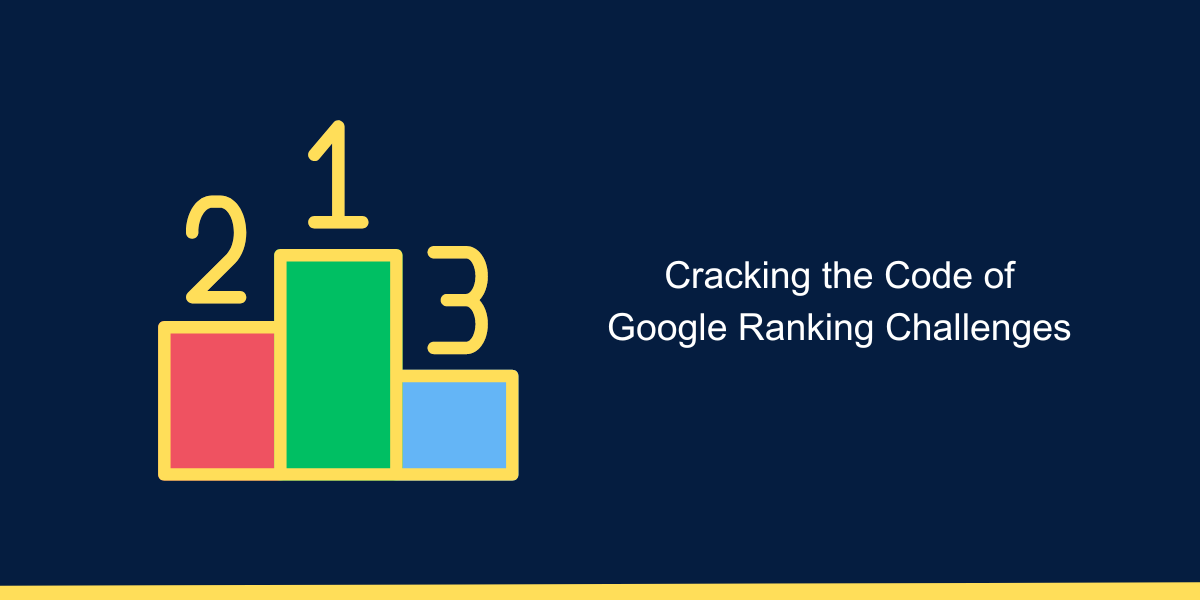 2 1 3

Cracking the Code of Google Ranking Challenges